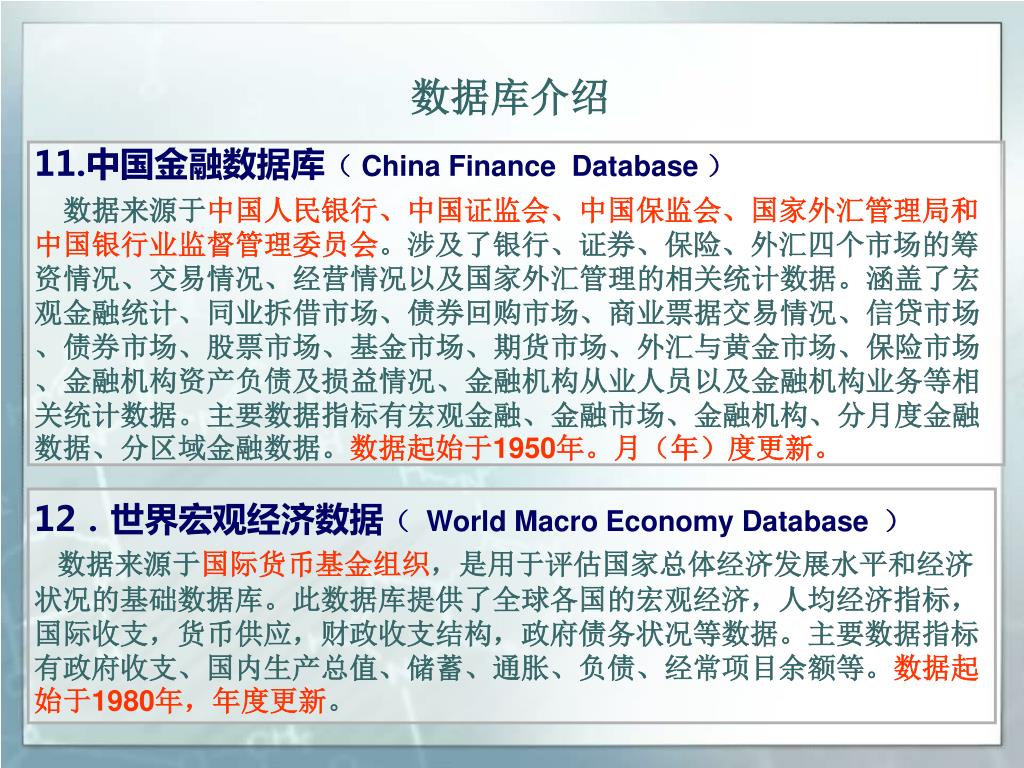 数据库介绍

11.中国金融数据库（ China Finance Database ）

数据来源于中国人民银行、中国证监会、中国保监会、国家外汇管理局和中国银行业监督管理委员会。涉及了银行、证券、保险、外汇四个市场的筹资情况、交易情况、经营情况以及国家外汇管理的相关统计数据。涵盖了宏观金融统计、同业拆借市场、债券回购市场、商业票据交易情况、信贷市场、债券市场、股票市场、基金市场、期货市场、外汇与黄金市场、保险市场、金融机构资产负债及损益情况、金融机构从业人员以及金融机构业务等相关统计数据。主要数据指标有宏观金融、金融市场、金融机构、分月度金融数据、分区域金融数据。数据起始于1950年。月（年）度更新。

12．世界宏观经济数据（ World Macro Economy Database ）

数据来源于国际货币基金组织，是用于评估国家总体经济发展水平和经济状况的基础数据库。此数据库提供了全球各国的宏观经济，人均经济指标，国际收支，货币供应，财政收支结构，政府债务状况等数据。主要数据指标有政府收支、国内生产总值、储蓄、通胀、负债、经常项目余额等。数据起始于1980年，年度更新。